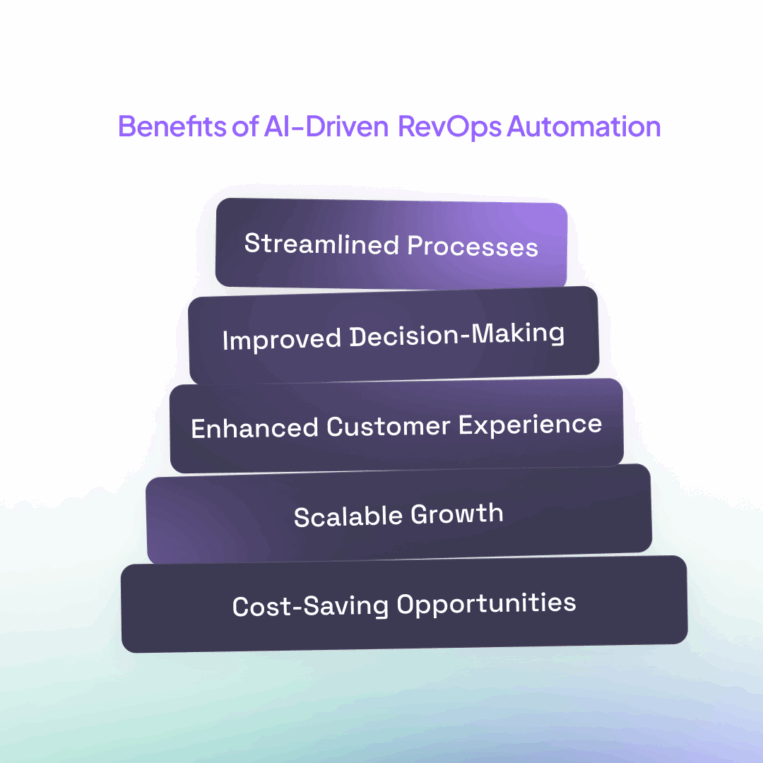 Benefits of AI-Driven RevOps Automation

Streamlined Processes

Improved Decision-Making

Enhanced Customer Experience

Scalable Growth

Cost-Saving Opportunities